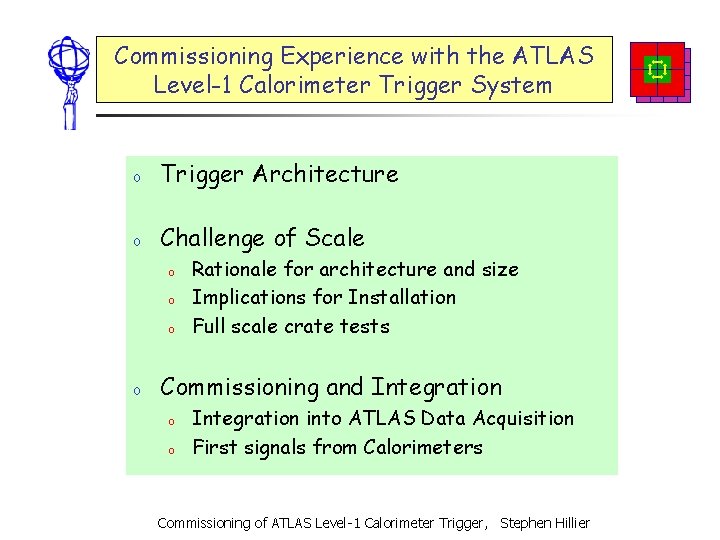 Commissioning Experience with the ATLAS Level-1 Calorimeter Trigger System

o Trigger Architecture

o Challenge of Scale
  o Rationale for architecture and size
  o Implications for Installation
  o Full scale crate tests

o Commissioning and Integration
  o Integration into ATLAS Data Acquisition
  o First signals from Calorimeters

Commissioning of ATLAS Level-1 Calorimeter Trigger, Stephen Hillier